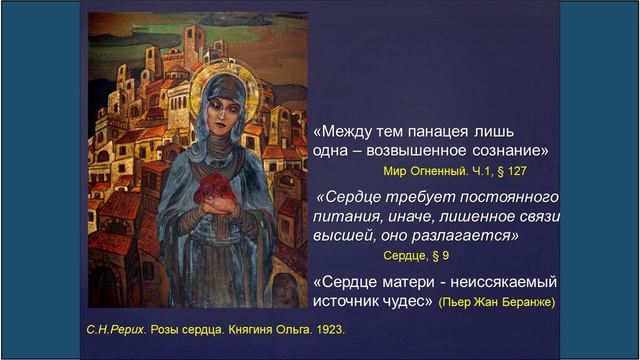 «Между тем панацея лишь одна – возвышенное сознание»

Мир Огненный. Ч.1, § 127

«Сердце требует постоянного питания, иначе, лишенное связи высшей, оно разлагается»

Сердце, § 9

«Сердце матери - неиссякаемый источник чудес» (Пьер Жан Беранже)

С.Н.Рерих. Розы сердца. Княгиня Ольга. 1923.